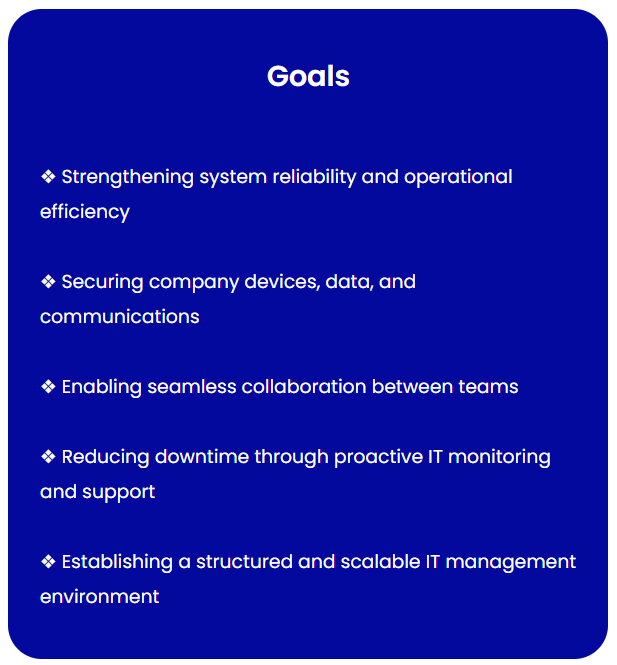 Goals

❖ Strengthening system reliability and operational efficiency

❖ Securing company devices, data, and communications

❖ Enabling seamless collaboration between teams

❖ Reducing downtime through proactive IT monitoring and support

❖ Establishing a structured and scalable IT management environment